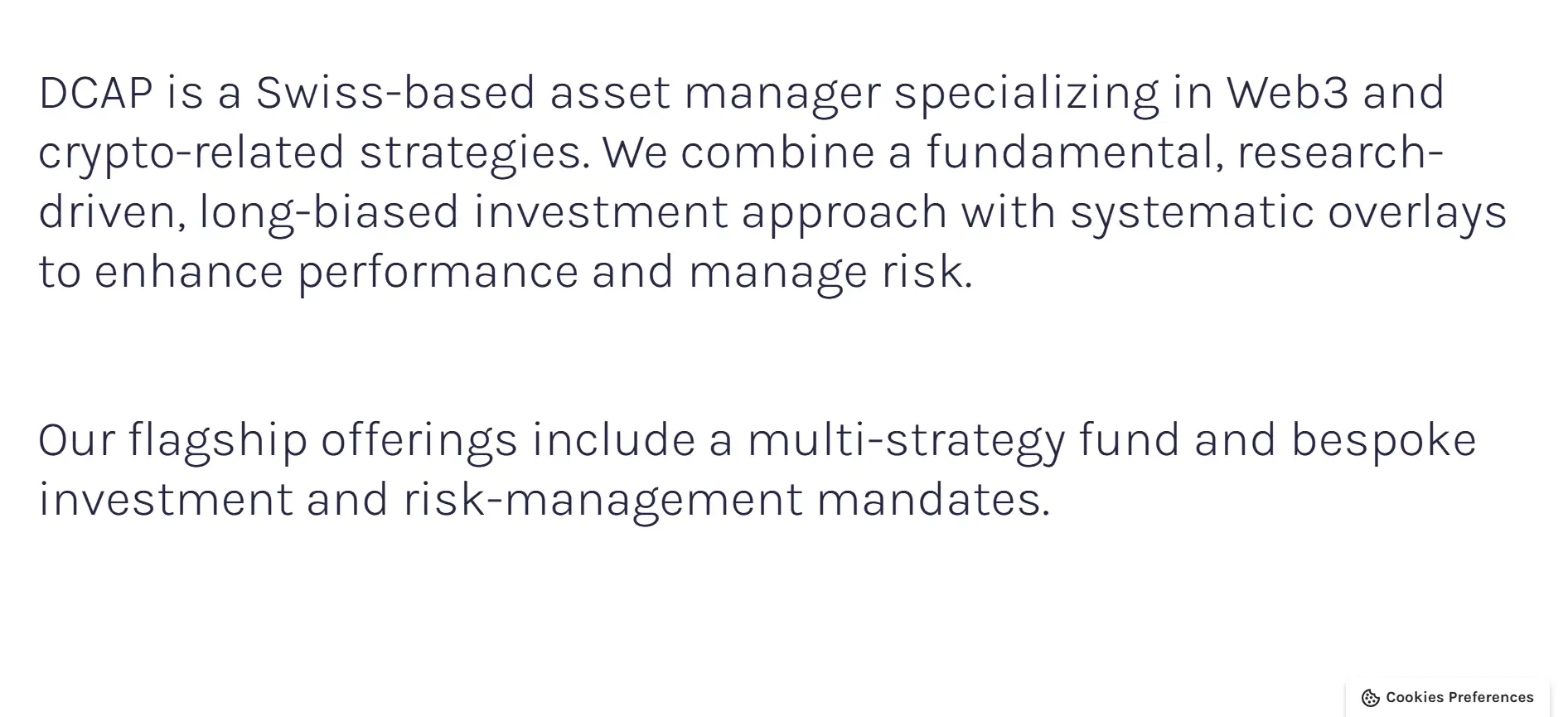 DCAP is a Swiss-based asset manager specializing in Web3 and crypto-related strategies. We combine a fundamental, research-driven, long-biased investment approach with systematic overlays to enhance performance and manage risk.

Our flagship offerings include a multi-strategy fund and bespoke investment and risk-management mandates.

Cookies Preferences